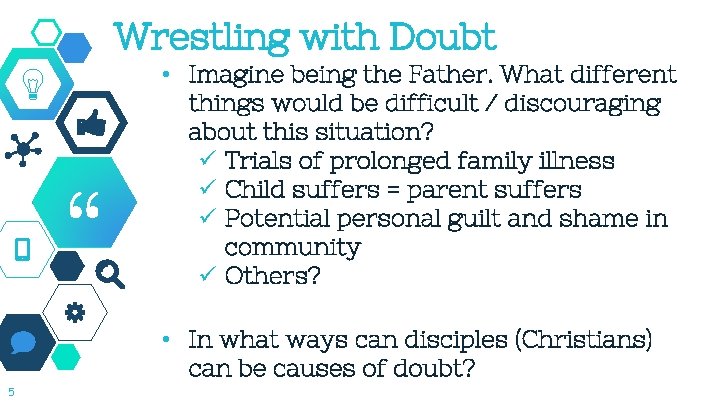 Wrestling with Doubt

• Imagine being the Father. What different things would be difficult / discouraging about this situation?
✓ Trials of prolonged family illness
✓ Child suffers = parent suffers
✓ Potential personal guilt and shame in community
✓ Others?

• In what ways can disciples (Christians) can be causes of doubt?

5